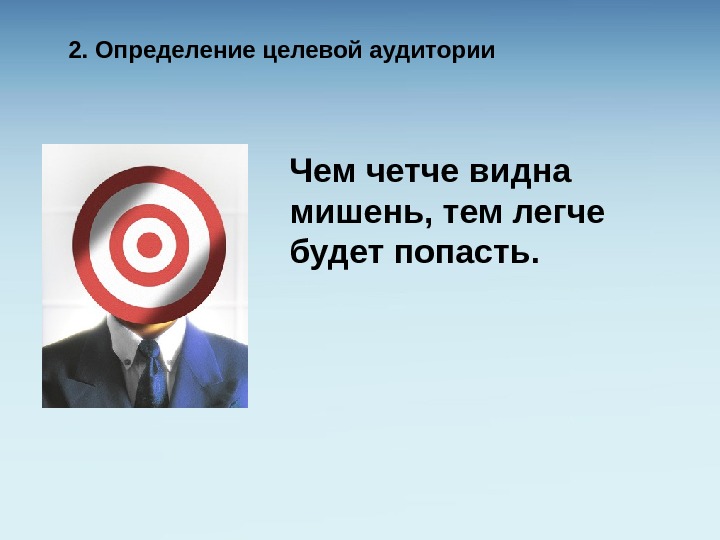 2. Определение целевой аудитории

Чем четче видна мишень, тем легче будет попасть.